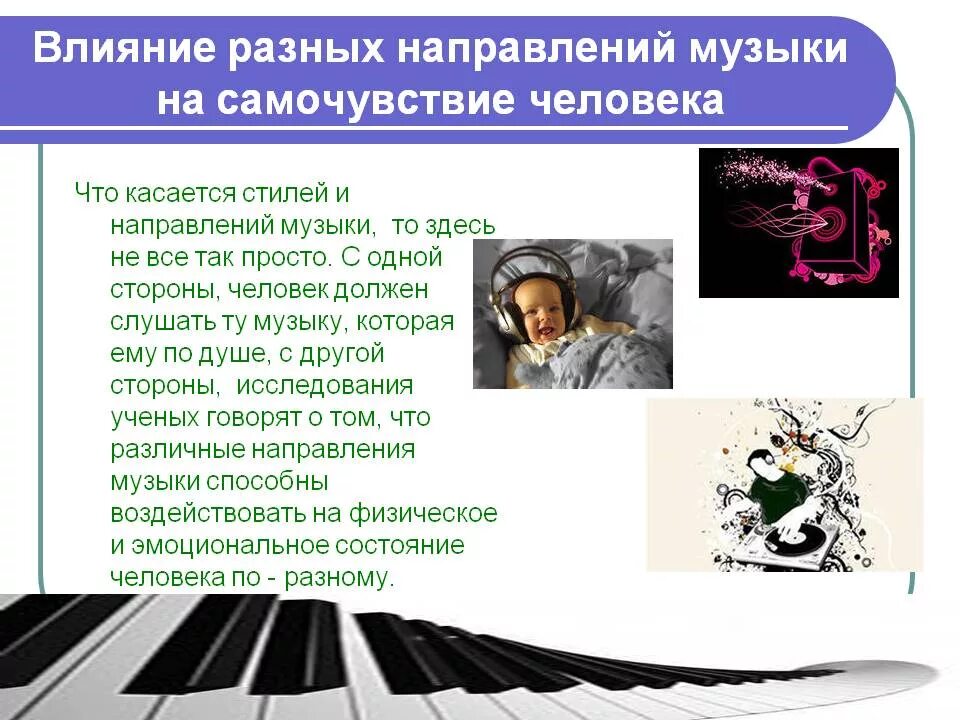 Влияние разных направлений музыки на самочувствие человека

Что касается стилей и направлений музыки, то здесь не все так просто. С одной стороны, человек должен слушать ту музыку, которая ему по душе, с другой стороны, исследования ученых говорят о том, что различные направления музыки способны воздействовать на физическое и эмоциональное состояние человека по - разному.